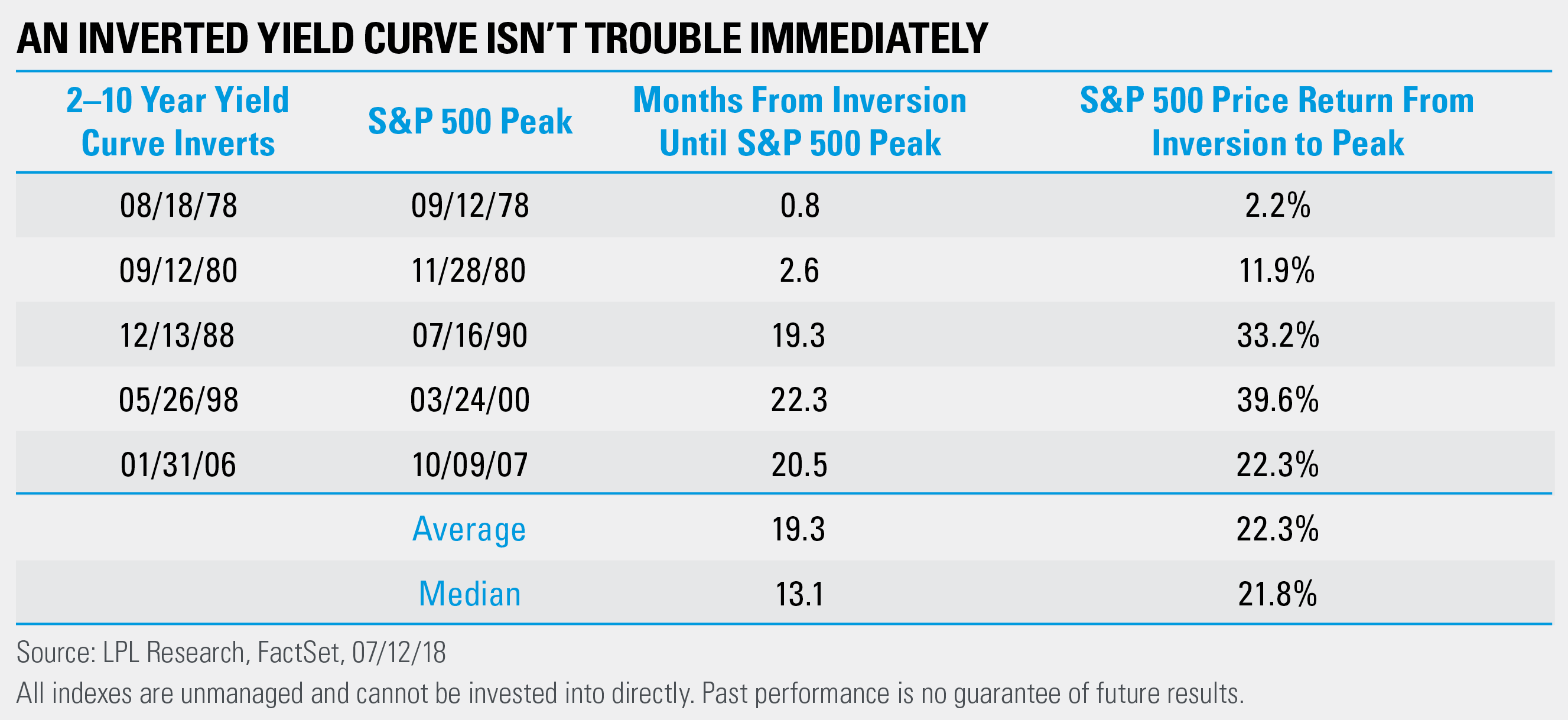 AN INVERTED YIELD CURVE ISN'T TROUBLE IMMEDIATELY

| 2–10 Year Yield Curve Inverts | S&P 500 Peak | Months From Inversion Until S&P 500 Peak | S&P 500 Price Return From Inversion to Peak |
|---|---|---|---|
| 08/18/78 | 09/12/78 | 0.8 | 2.2% |
| 09/12/80 | 11/28/80 | 2.6 | 11.9% |
| 12/13/88 | 07/16/90 | 19.3 | 33.2% |
| 05/26/98 | 03/24/00 | 22.3 | 39.6% |
| 01/31/06 | 10/09/07 | 20.5 | 22.3% |
| | Average | 19.3 | 22.3% |
| | Median | 13.1 | 21.8% |

Source: LPL Research, FactSet, 07/12/18

All indexes are unmanaged and cannot be invested into directly. Past performance is no guarantee of future results.